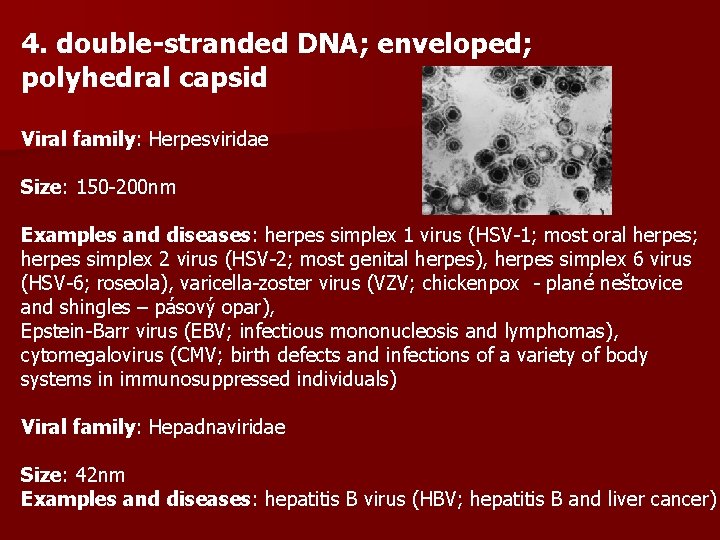 4. double-stranded DNA; enveloped; polyhedral capsid

Viral family: Herpesviridae

Size: 150-200nm

Examples and diseases: herpes simplex 1 virus (HSV-1; most oral herpes; herpes simplex 2 virus (HSV-2; most genital herpes), herpes simplex 6 virus (HSV-6; roseola), varicella-zoster virus (VZV; chickenpox - plané neštovice and shingles – pásový opar),
Epstein-Barr virus (EBV; infectious mononucleosis and lymphomas), cytomegalovirus (CMV; birth defects and infections of a variety of body systems in immunosuppressed individuals)

Viral family: Hepadnaviridae

Size: 42nm
Examples and diseases: hepatitis B virus (HBV; hepatitis B and liver cancer)